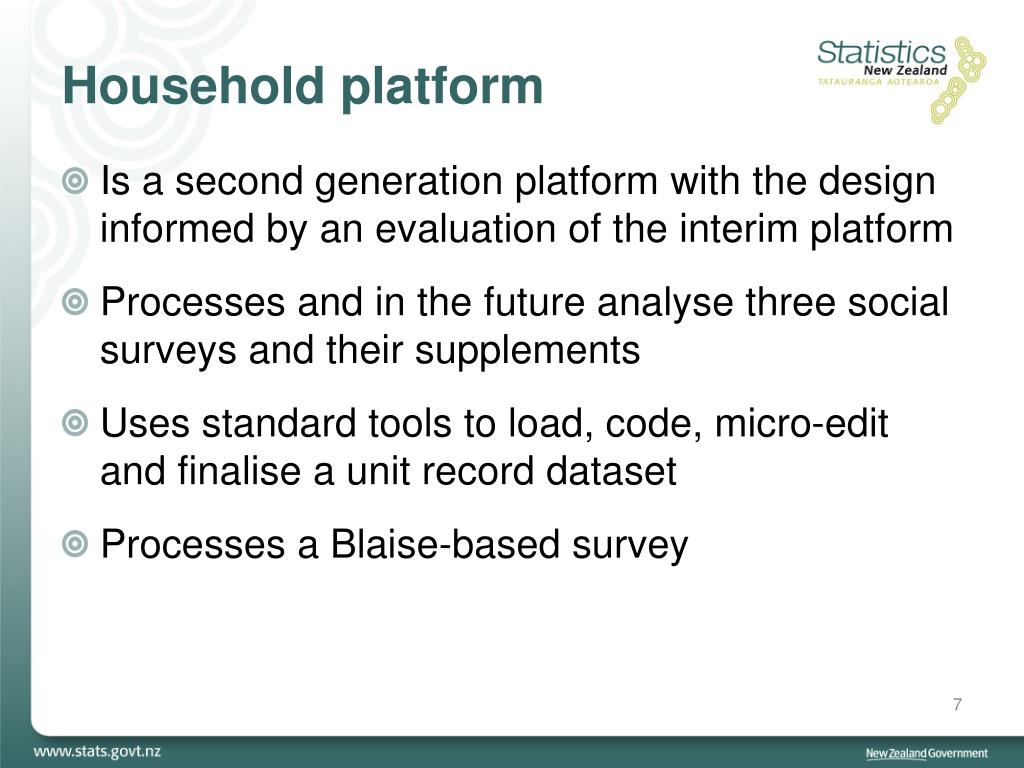 Household platform

Statistics New Zealand
TATAURANGA AOTEAROA

Is a second generation platform with the design informed by an evaluation of the interim platform

Processes and in the future analyse three social surveys and their supplements

Uses standard tools to load, code, micro-edit and finalise a unit record dataset

Processes a Blaise-based survey

7

www.stats.govt.nz

New Zealand Government